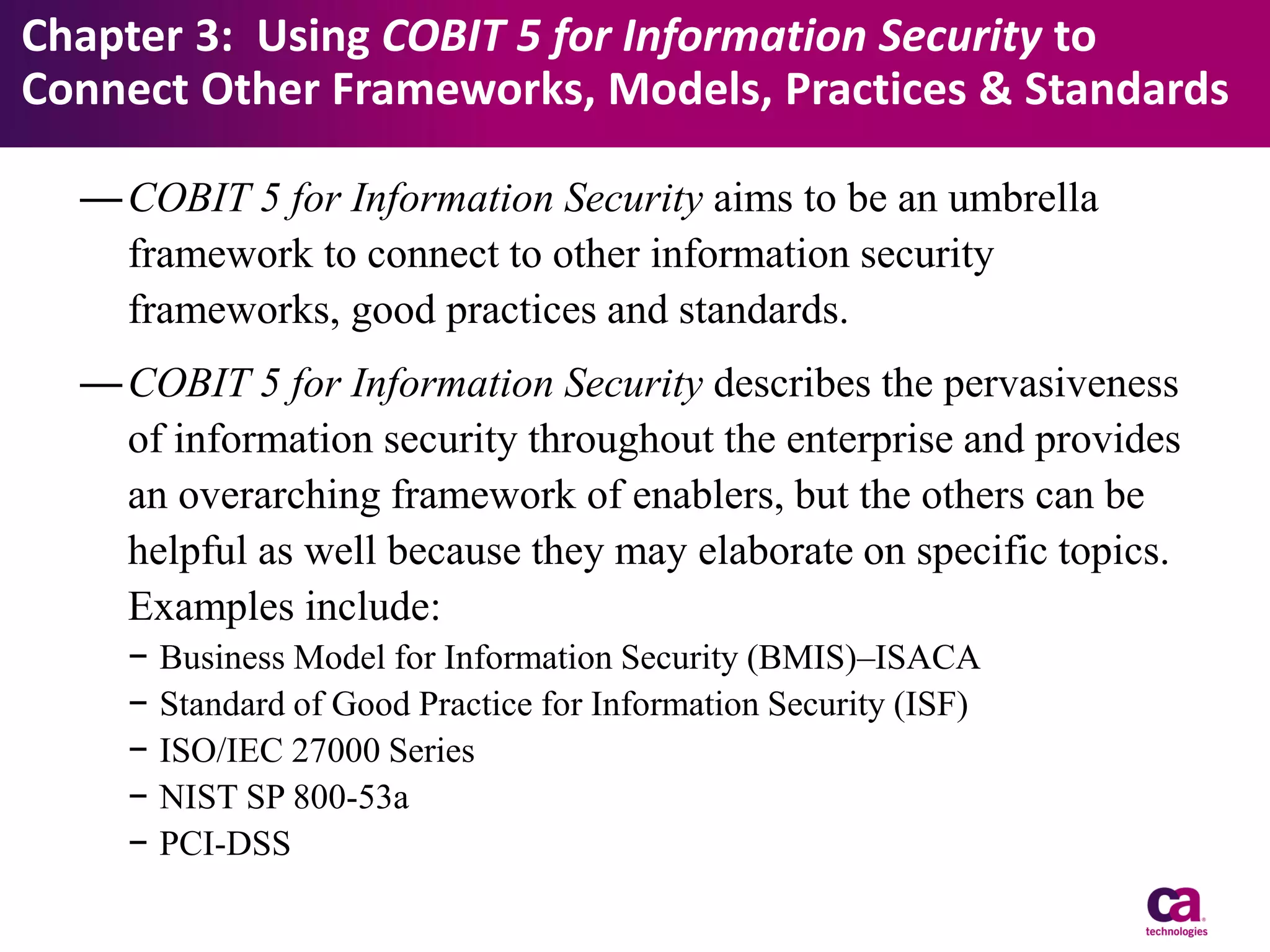 Chapter 3: Using COBIT 5 for Information Security to Connect Other Frameworks, Models, Practices & Standards

— COBIT 5 for Information Security aims to be an umbrella framework to connect to other information security frameworks, good practices and standards.

— COBIT 5 for Information Security describes the pervasiveness of information security throughout the enterprise and provides an overarching framework of enablers, but the others can be helpful as well because they may elaborate on specific topics. Examples include:

– Business Model for Information Security (BMIS)–ISACA
– Standard of Good Practice for Information Security (ISF)
– ISO/IEC 27000 Series
– NIST SP 800-53a
– PCI-DSS

ca technologies